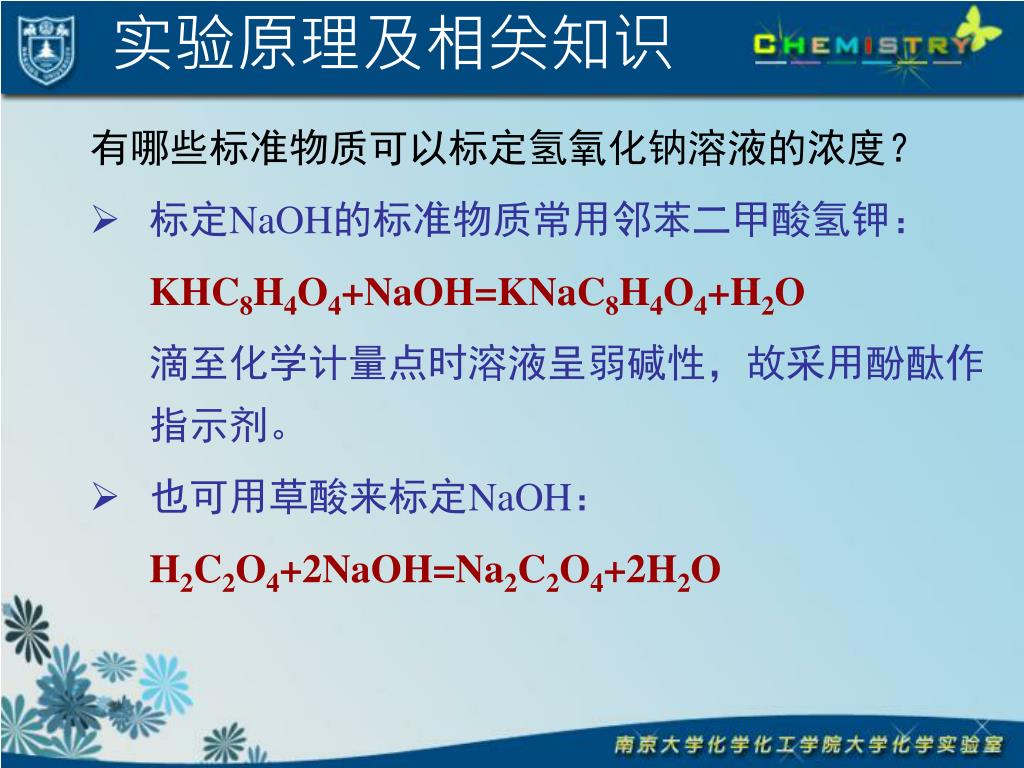 实验原理及相关知识

CHEMISTRY

有哪些标准物质可以标定氢氧化钠溶液的浓度？

➢ 标定NaOH的标准物质常用邻苯二甲酸氢钾：

$KHC_8H_4O_4+NaOH=KNaC_8H_4O_4+H_2O$

滴至化学计量点时溶液呈弱碱性，故采用酚酞作指示剂。

➢ 也可用草酸来标定NaOH：

$H_2C_2O_4+2NaOH=Na_2C_2O_4+2H_2O$

南京大学化学化工学院大学化学实验室